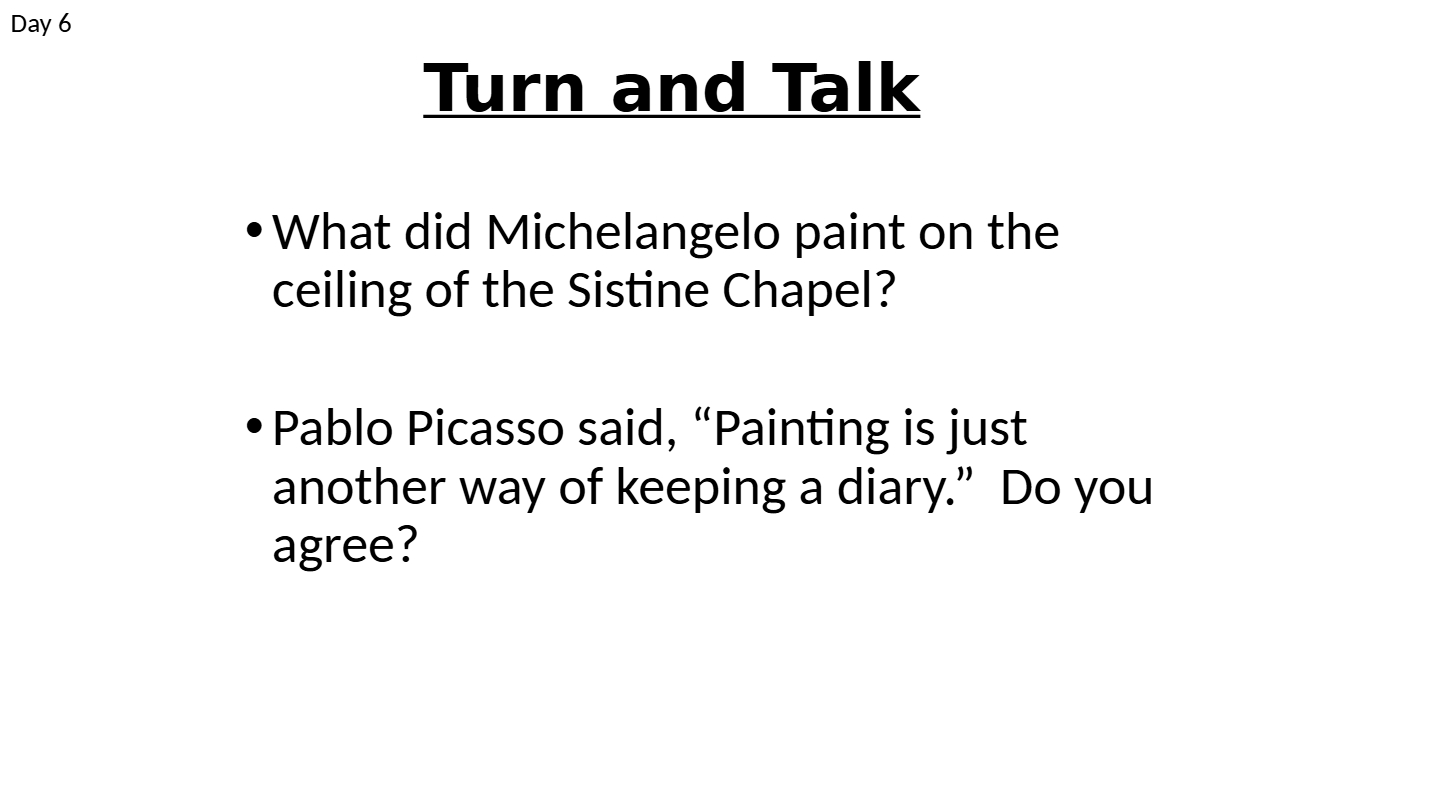 Day 6

Turn and Talk

• What did Michelangelo paint on the ceiling of the Sistine Chapel?

• Pablo Picasso said, “Painting is just another way of keeping a diary.” Do you agree?